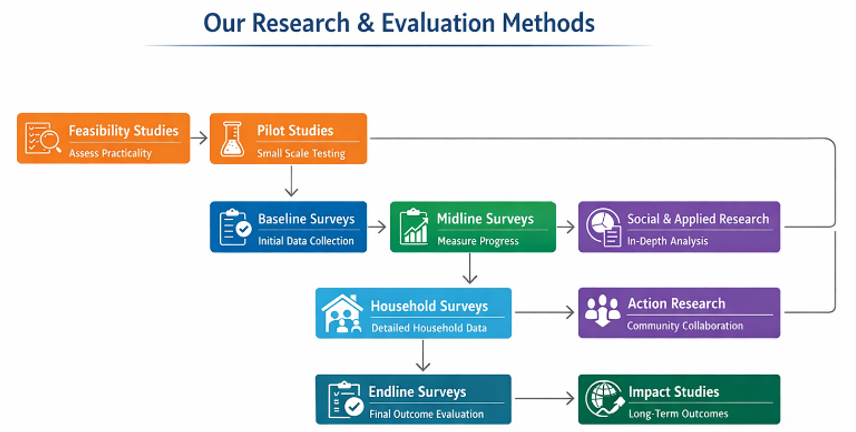 Our Research & Evaluation Methods

Feasibility Studies
Assess Practicality

Pilot Studies
Small Scale Testing

Baseline Surveys
Initial Data Collection

Midline Surveys
Measure Progress

Social & Applied Research
In-Depth Analysis

Household Surveys
Detailed Household Data

Action Research
Community Collaboration

Endline Surveys
Final Outcome Evaluation

Impact Studies
Long-Term Outcomes